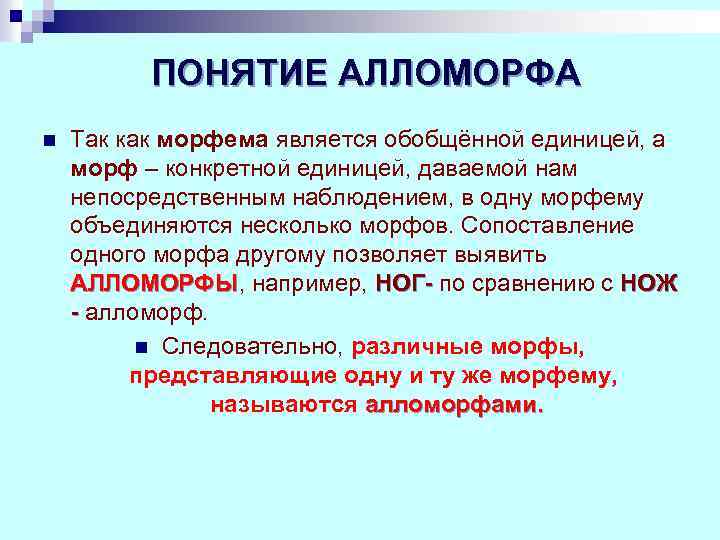 ПОНЯТИЕ АЛЛОМОРФА

Так как морфема является обобщённой единицей, а морф – конкретной единицей, даваемой нам непосредственным наблюдением, в одну морфему объединяются несколько морфов. Сопоставление одного морфа другому позволяет выявить АЛЛОМОРФЫ, например, НОГ- по сравнению с НОЖ - алломорф.

Следовательно, различные морфы, представляющие одну и ту же морфему, называются алломорфами.